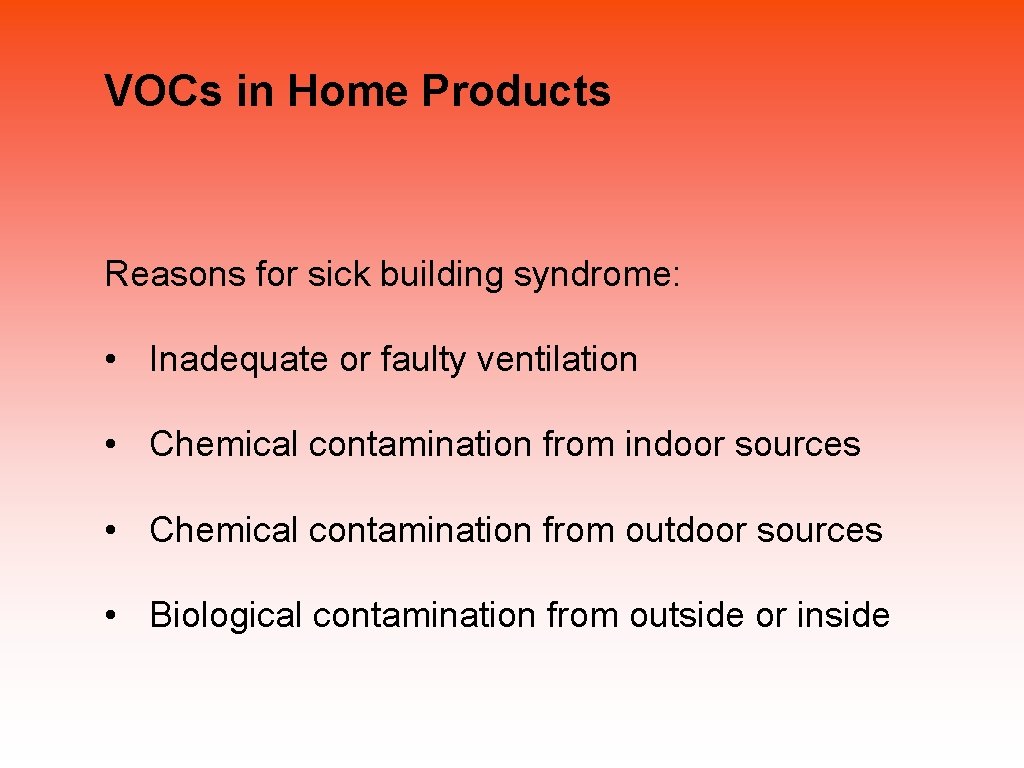 VOCs in Home Products

Reasons for sick building syndrome:

• Inadequate or faulty ventilation

• Chemical contamination from indoor sources

• Chemical contamination from outdoor sources

• Biological contamination from outside or inside